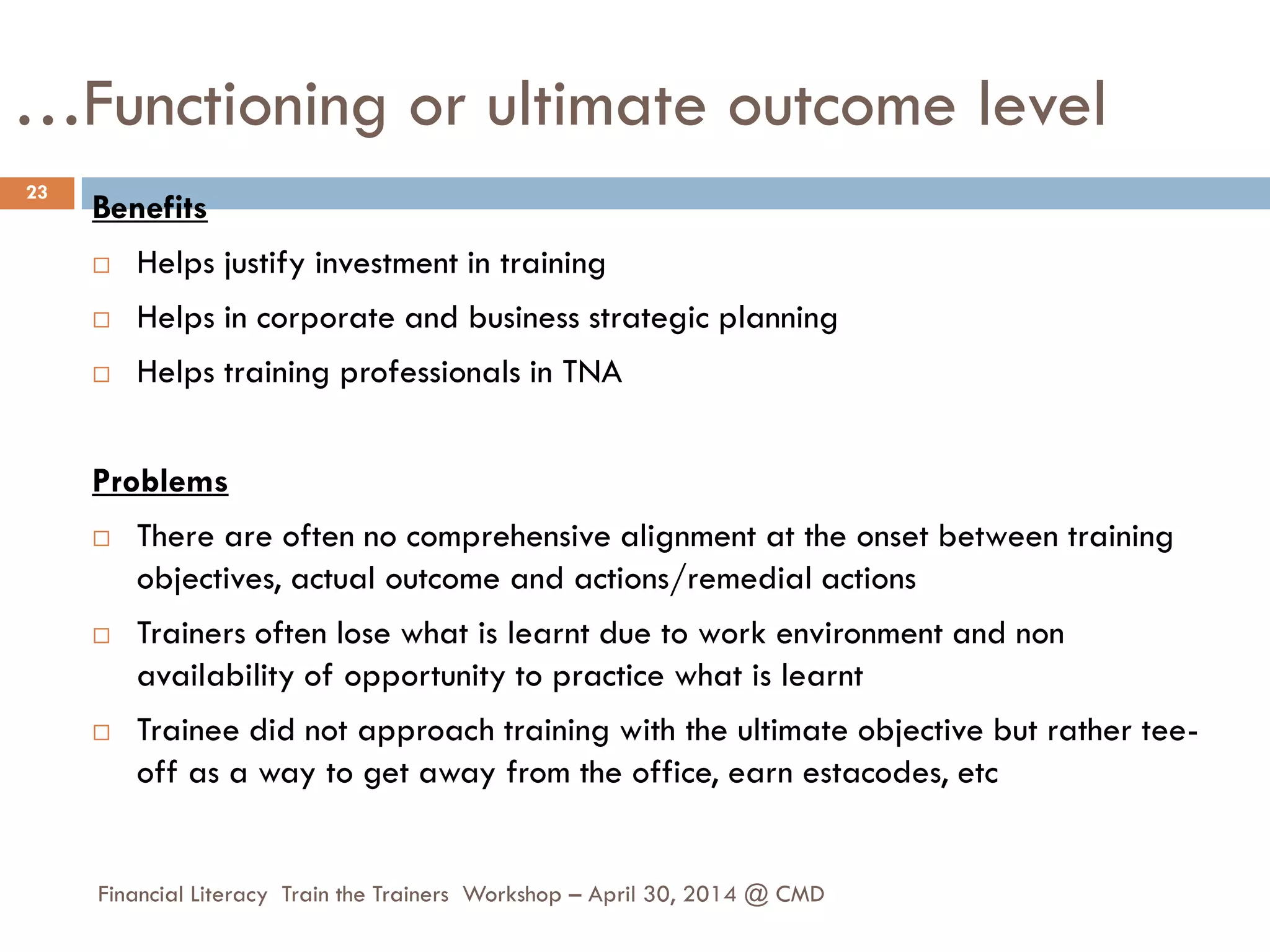 …Functioning or ultimate outcome level

23

Benefits

□ Helps justify investment in training

□ Helps in corporate and business strategic planning

□ Helps training professionals in TNA

Problems

□ There are often no comprehensive alignment at the onset between training objectives, actual outcome and actions/remedial actions

□ Trainers often lose what is learnt due to work environment and non availability of opportunity to practice what is learnt

□ Trainee did not approach training with the ultimate objective but rather tee-off as a way to get away from the office, earn estacodes, etc

Financial Literacy Train the Trainers Workshop – April 30, 2014 @ CMD